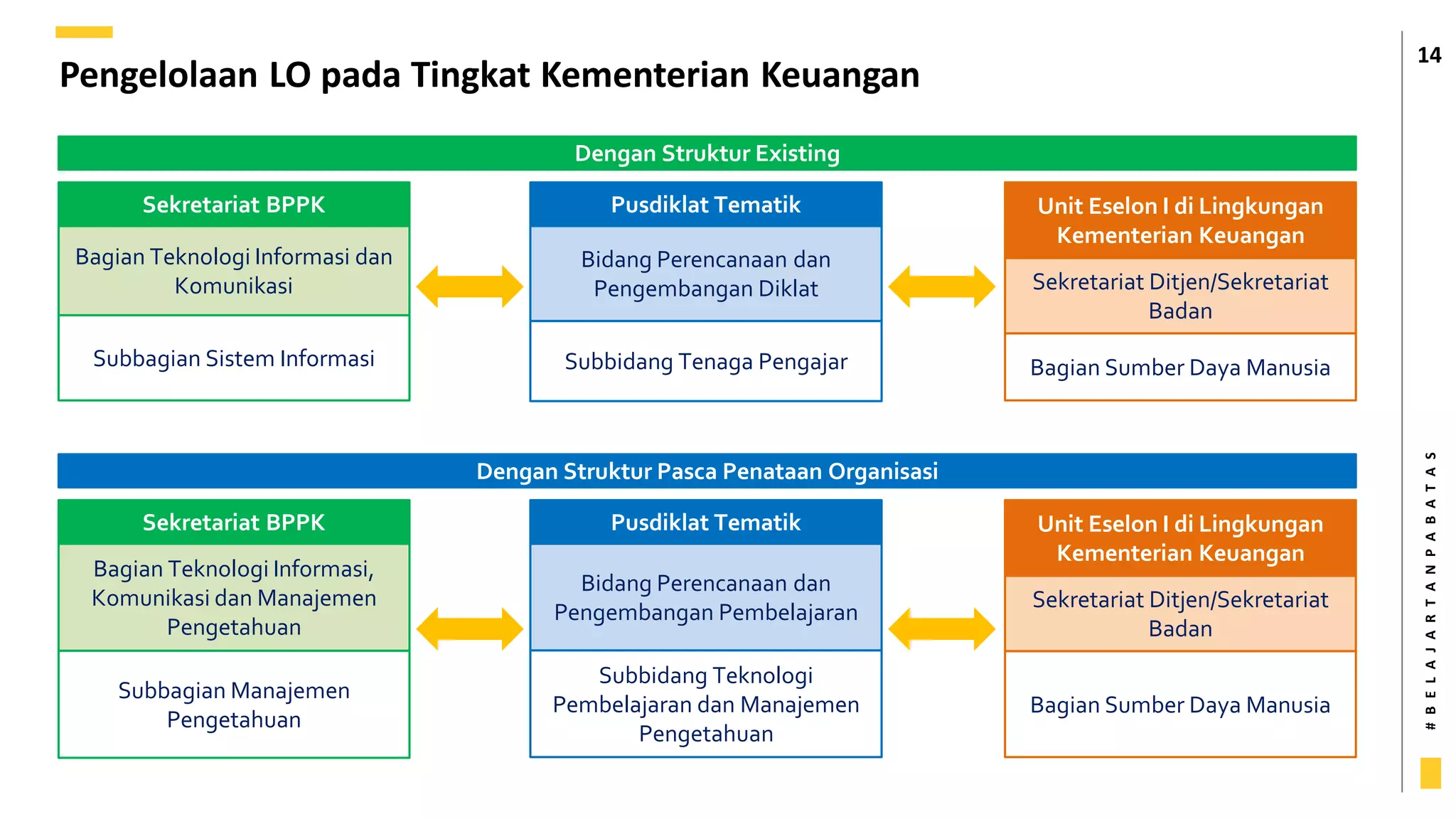 Pengelolaan LO pada Tingkat Kementerian Keuangan

14

Dengan Struktur Existing

Sekretariat BPPK

Bagian Teknologi Informasi dan Komunikasi

Subbagian Sistem Informasi

Pusdiklat Tematik

Bidang Perencanaan dan Pengembangan Diklat

Subbidang Tenaga Pengajar

Unit Eselon I di Lingkungan Kementerian Keuangan

Sekretariat Ditjen/Sekretariat Badan

Bagian Sumber Daya Manusia

Dengan Struktur Pasca Penataan Organisasi

Sekretariat BPPK

Bagian Teknologi Informasi, Komunikasi dan Manajemen Pengetahuan

Subbagian Manajemen Pengetahuan

Pusdiklat Tematik

Bidang Perencanaan dan Pengembangan Pembelajaran

Subbidang Teknologi Pembelajaran dan Manajemen Pengetahuan

Unit Eselon I di Lingkungan Kementerian Keuangan

Sekretariat Ditjen/Sekretariat Badan

Bagian Sumber Daya Manusia

#BELAJARTANPABATAS